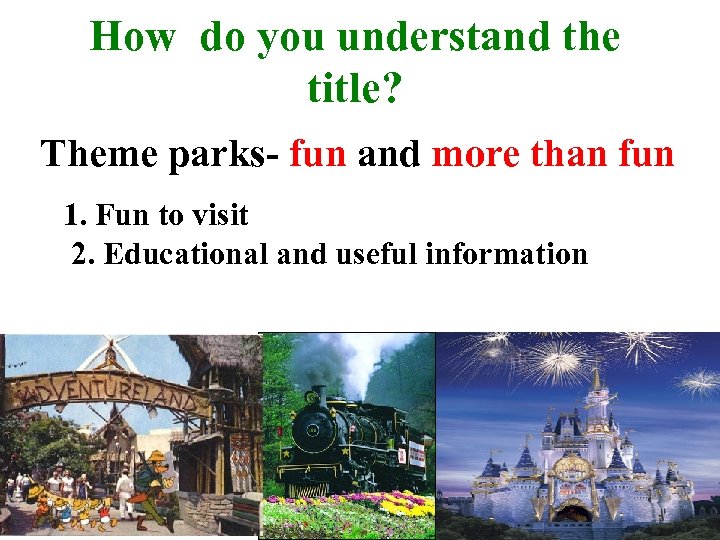 How do you understand the title?

Theme parks- fun and more than fun

1. Fun to visit
2. Educational and useful information

ADVENTURELAND